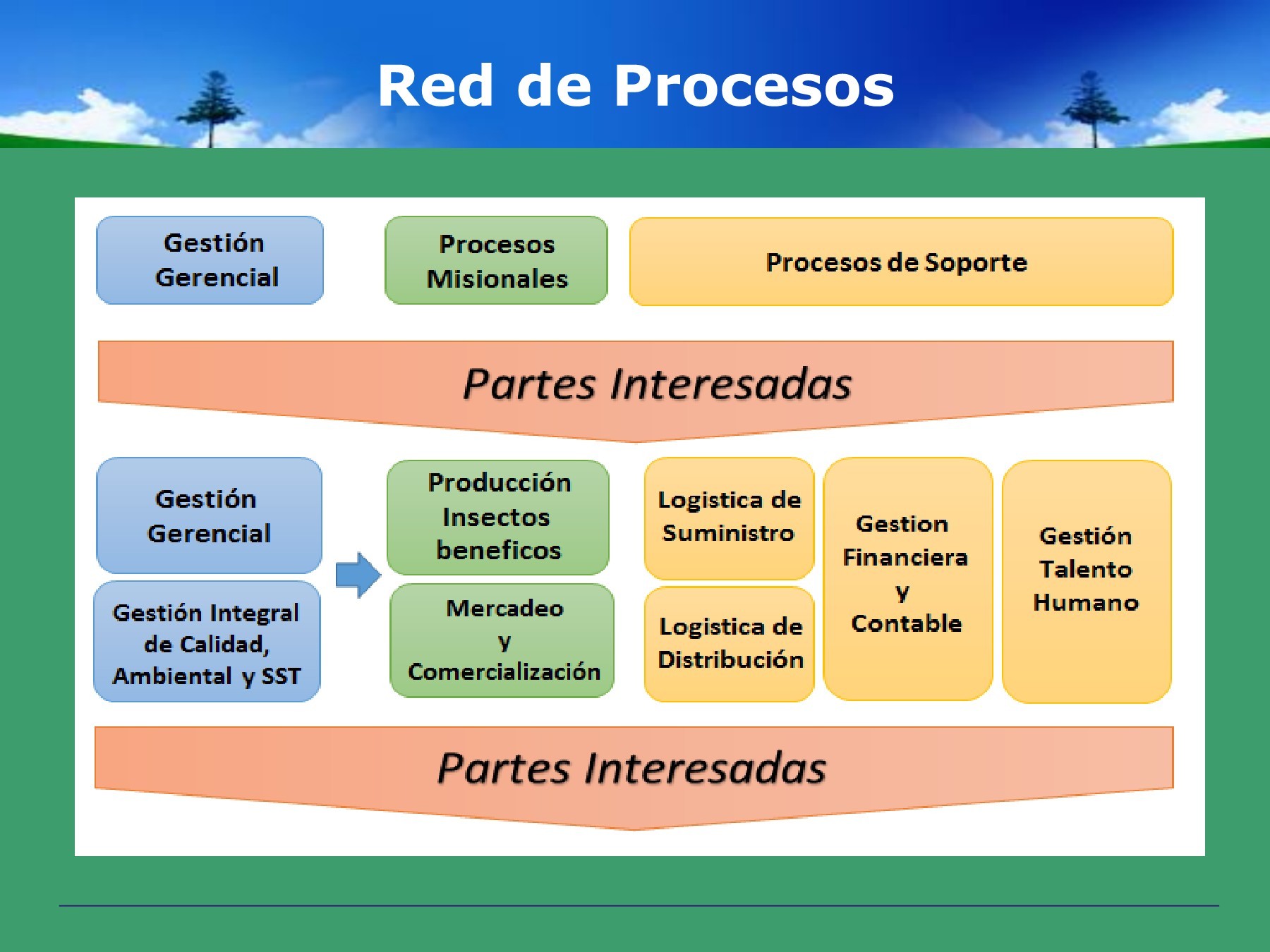 Red de Procesos

Gestión Gerencial

Procesos Misionales

Procesos de Soporte

Partes Interesadas

Gestión Gerencial

Gestión Integral de Calidad, Ambiental y SST

Producción Insectos beneficos

Mercadeo y Comercialización

Logistica de Suministro

Logistica de Distribución

Gestion Financiera y Contable

Gestión Talento Humano

Partes Interesadas